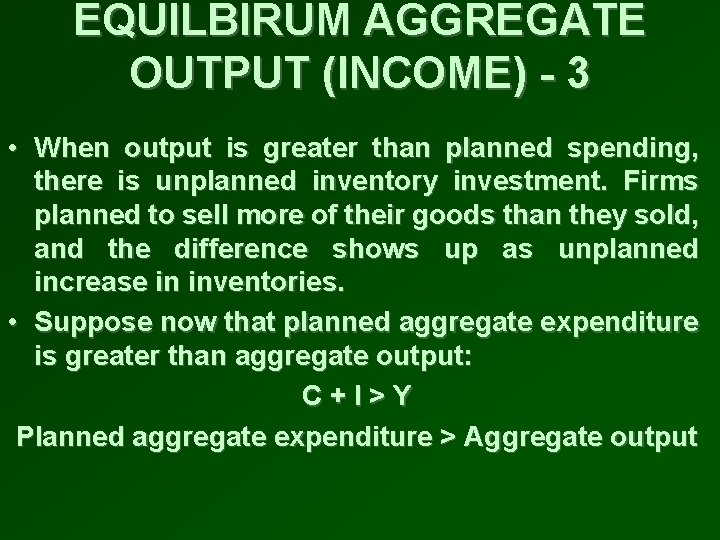 EQUILBIRUM AGGREGATE OUTPUT (INCOME) - 3

• When output is greater than planned spending, there is unplanned inventory investment. Firms planned to sell more of their goods than they sold, and the difference shows up as unplanned increase in inventories.

• Suppose now that planned aggregate expenditure is greater than aggregate output:

$C + I > Y$

Planned aggregate expenditure > Aggregate output